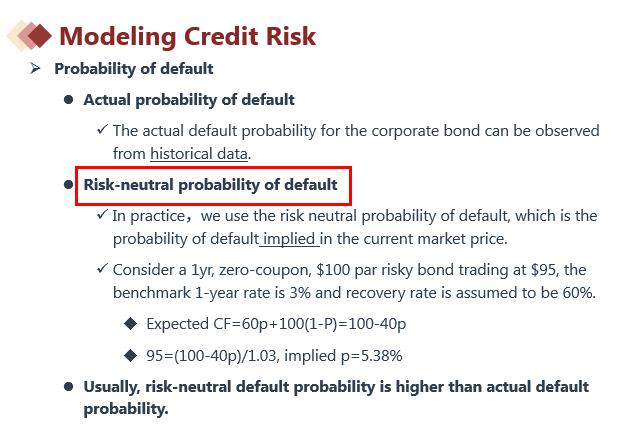 Modeling Credit Risk

➢ Probability of default

● Actual probability of default

✓ The actual default probability for the corporate bond can be observed from historical data.

● Risk-neutral probability of default

✓ In practice，we use the risk neutral probability of default, which is the probability of default implied in the current market price.

✓ Consider a 1yr, zero-coupon, \$100 par risky bond trading at \$95, the benchmark 1-year rate is 3% and recovery rate is assumed to be 60%.

◆ Expected CF=60p+100(1-P)=100-40p

◆ 95=(100-40p)/1.03, implied p=5.38%

● Usually, risk-neutral default probability is higher than actual default probability.